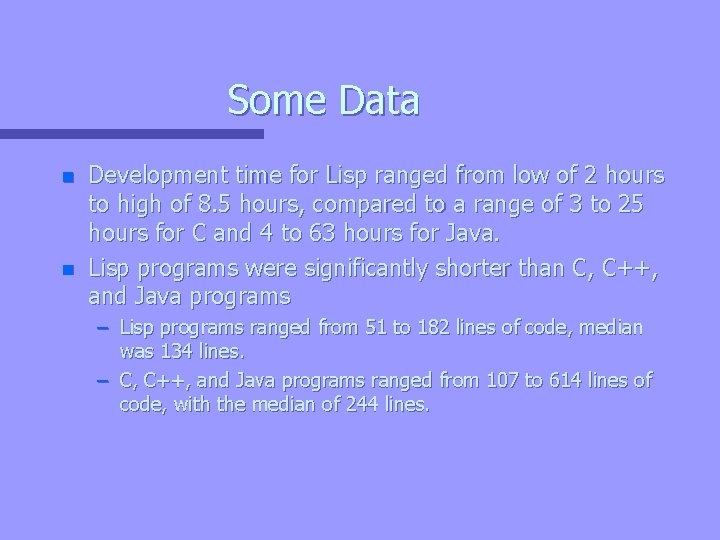 Some Data

- Development time for Lisp ranged from low of 2 hours to high of 8.5 hours, compared to a range of 3 to 25 hours for C and 4 to 63 hours for Java.
- Lisp programs were significantly shorter than C, C++, and Java programs
  – Lisp programs ranged from 51 to 182 lines of code, median was 134 lines.
  – C, C++, and Java programs ranged from 107 to 614 lines of code, with the median of 244 lines.